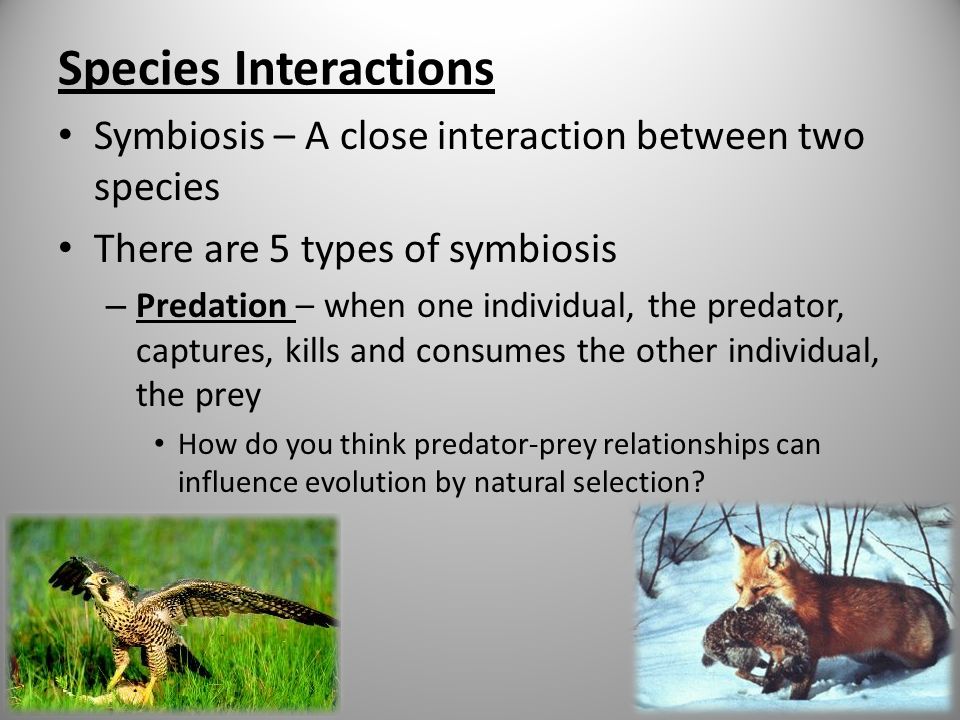 Species Interactions

• Symbiosis – A close interaction between two species

• There are 5 types of symbiosis

– Predation – when one individual, the predator, captures, kills and consumes the other individual, the prey

• How do you think predator-prey relationships can influence evolution by natural selection?